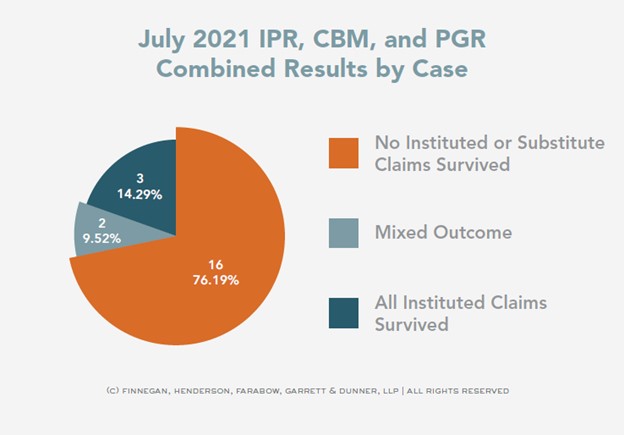 July 2021 IPR, CBM, and PGR Combined Results by Case

3
14.29%

2
9.52%

16
76.19%

No Instituted or Substitute Claims Survived

Mixed Outcome

All Instituted Claims Survived

(C) FINNEGAN, HENDERSON, FARABOW, GARRETT & DUNNER, LLP | ALL RIGHTS RESERVED